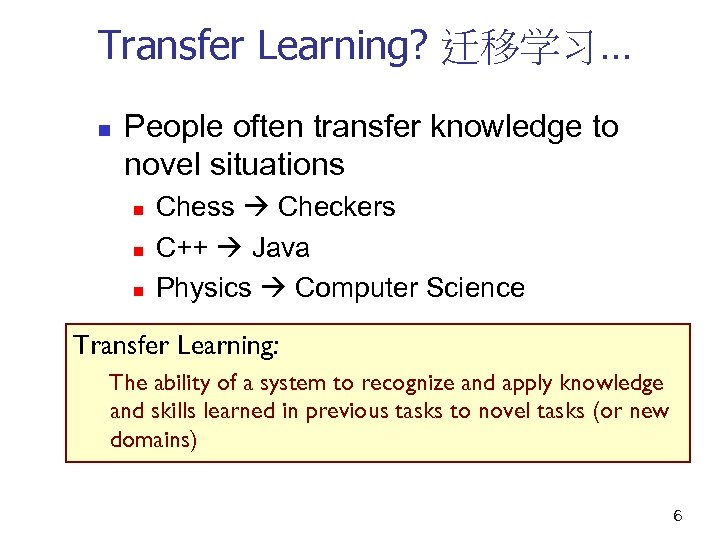 Transfer Learning? 迁移学习…

People often transfer knowledge to novel situations

Chess → Checkers

C++ → Java

Physics → Computer Science

Transfer Learning:

The ability of a system to recognize and apply knowledge and skills learned in previous tasks to novel tasks (or new domains)

6